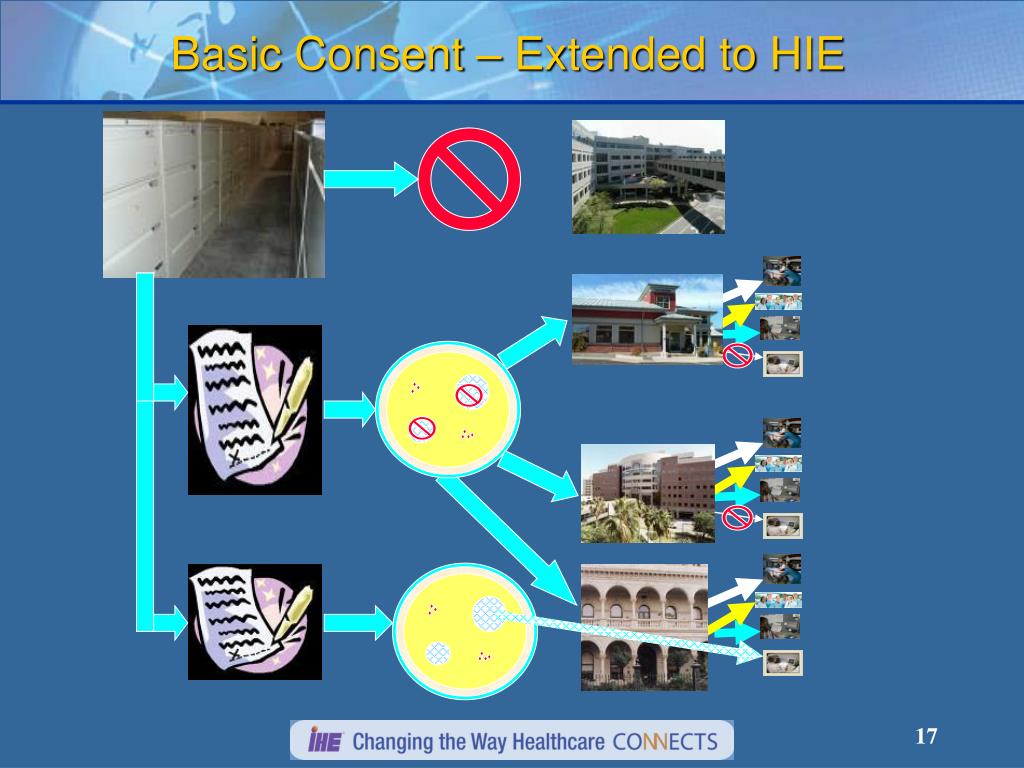 Basic Consent – Extended to HIE

IHE Changing the Way Healthcare CONNECTS

17